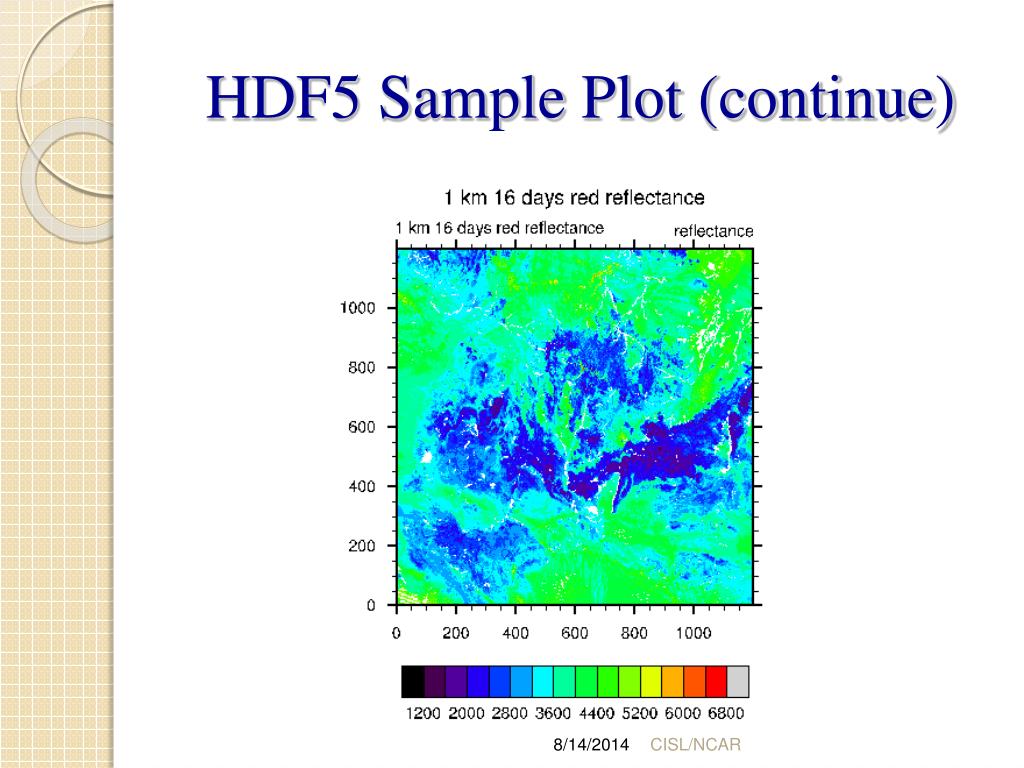 HDF5 Sample Plot (continue)

1 km 16 days red reflectance

1 km 16 days red reflectance

reflectance

1000
800
600
400
200
0

0 200 400 600 800 1000

1200 2000 2800 3600 4400 5200 6000 6800

8/14/2014 CISL/NCAR